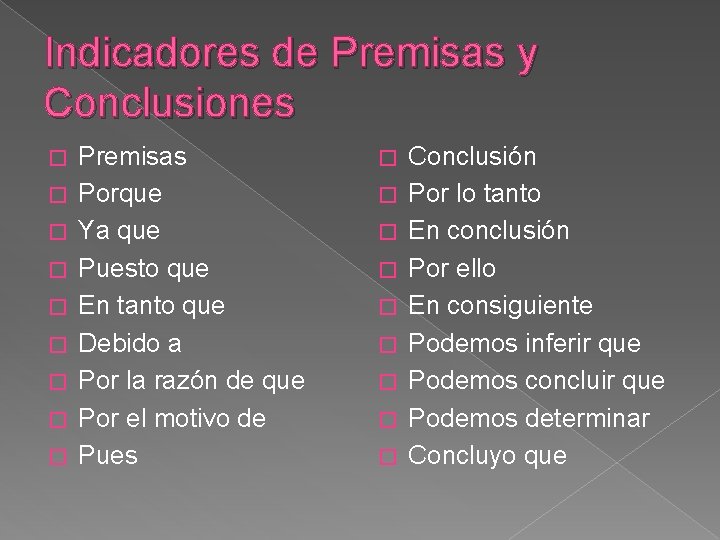 Indicadores de Premisas y Conclusiones

Premisas
Porque
Ya que
Puesto que
En tanto que
Debido a
Por la razón de que
Por el motivo de
Pues

Conclusión
Por lo tanto
En conclusión
Por ello
En consiguiente
Podemos inferir que
Podemos concluir que
Podemos determinar
Concluyo que